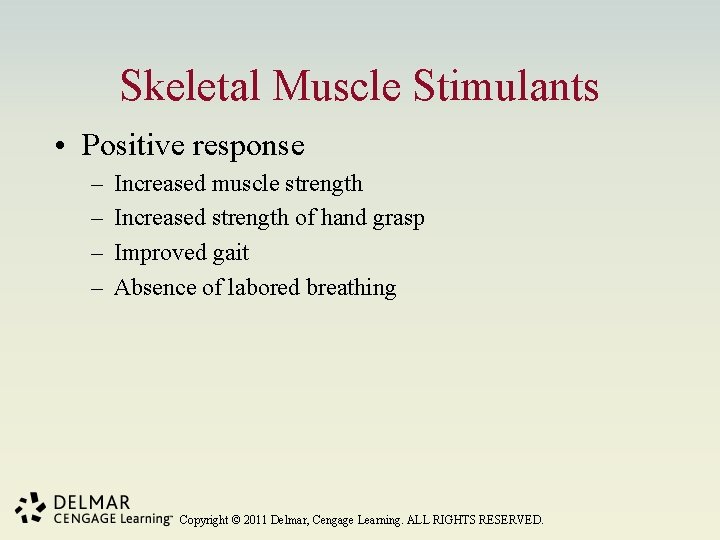 Skeletal Muscle Stimulants

• Positive response
– Increased muscle strength
– Increased strength of hand grasp
– Improved gait
– Absence of labored breathing

DELMAR
CENGAGE Learning™ Copyright © 2011 Delmar, Cengage Learning. ALL RIGHTS RESERVED.